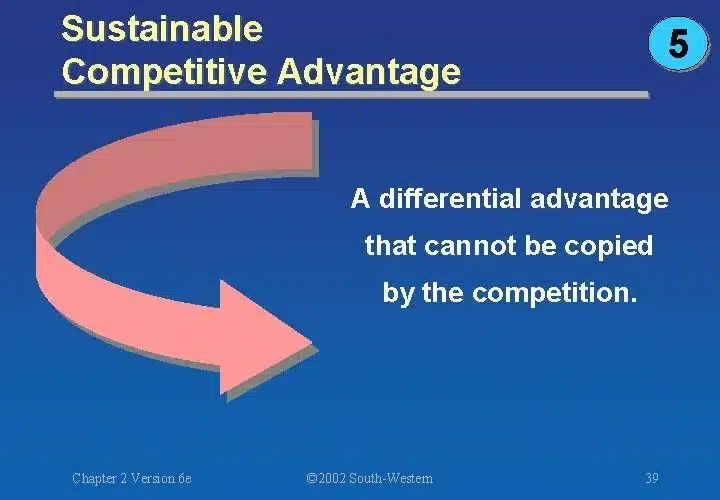 Sustainable Competitive Advantage

5

A differential advantage that cannot be copied by the competition.

Chapter 2 Version 6e

©2002 South-Western

39